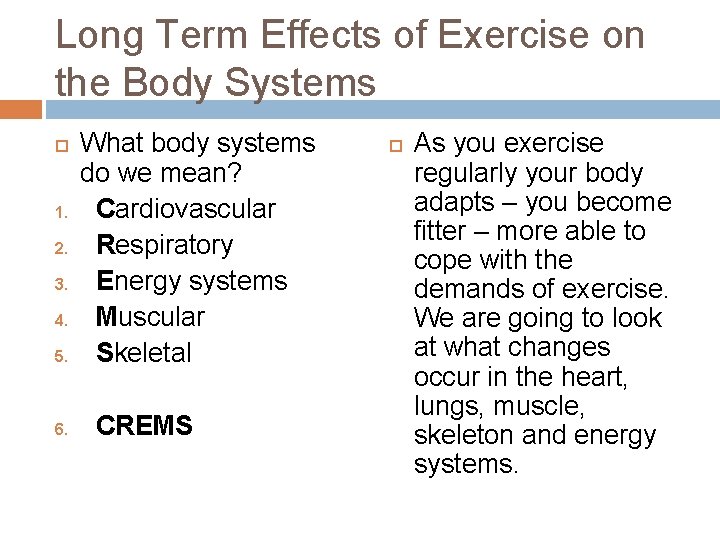 Long Term Effects of Exercise on the Body Systems

What body systems do we mean?

1. Cardiovascular
2. Respiratory
3. Energy systems
4. Muscular
5. Skeletal

6. CREMS

As you exercise regularly your body adapts – you become fitter – more able to cope with the demands of exercise. We are going to look at what changes occur in the heart, lungs, muscle, skeleton and energy systems.